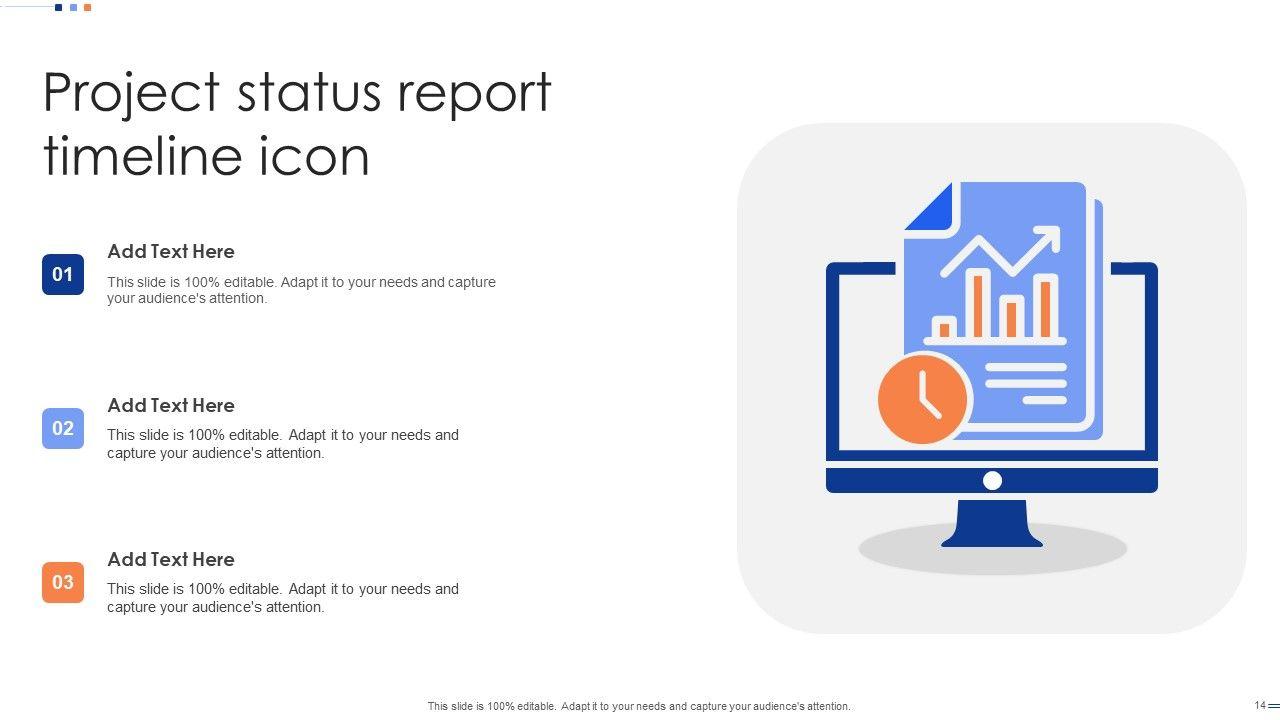 Project status report timeline icon

01
Add Text Here
This slide is 100% editable. Adapt it to your needs and capture your audience's attention.

02
Add Text Here
This slide is 100% editable. Adapt it to your needs and capture your audience's attention.

03
Add Text Here
This slide is 100% editable. Adapt it to your needs and capture your audience's attention.

This slide is 100% editable. Adapt it to your needs and capture your audience's attention.

14